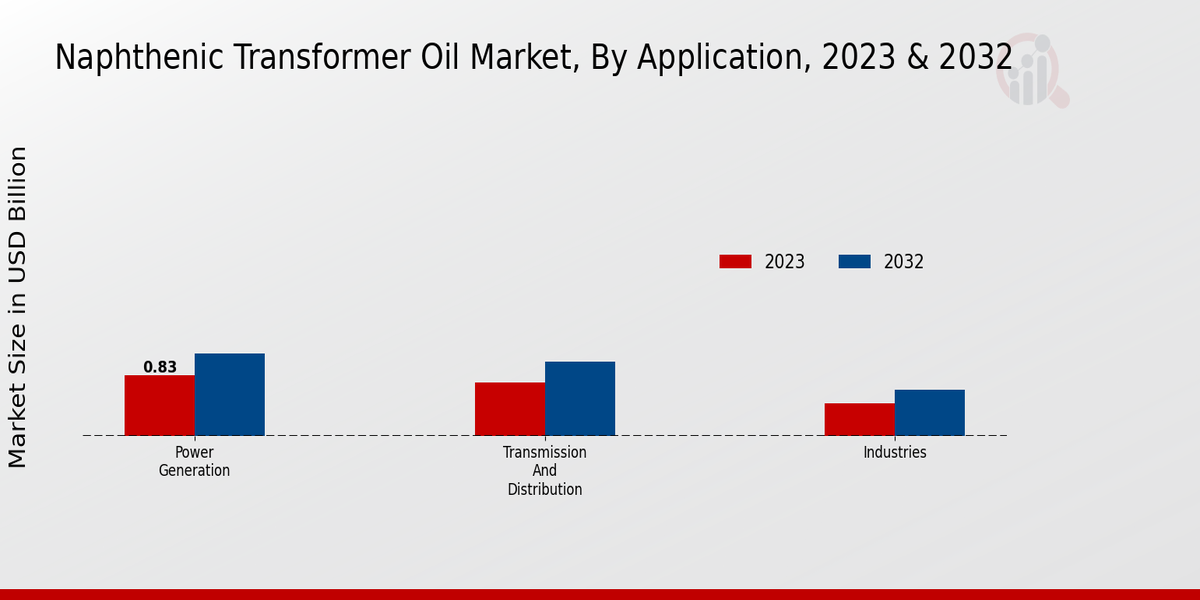 Naphthenic Transformer Oil Market, By Application, 2023 & 2032

Market Size in USD Billion

2023
2032

0.83

Power Generation

Transmission And Distribution

Industries